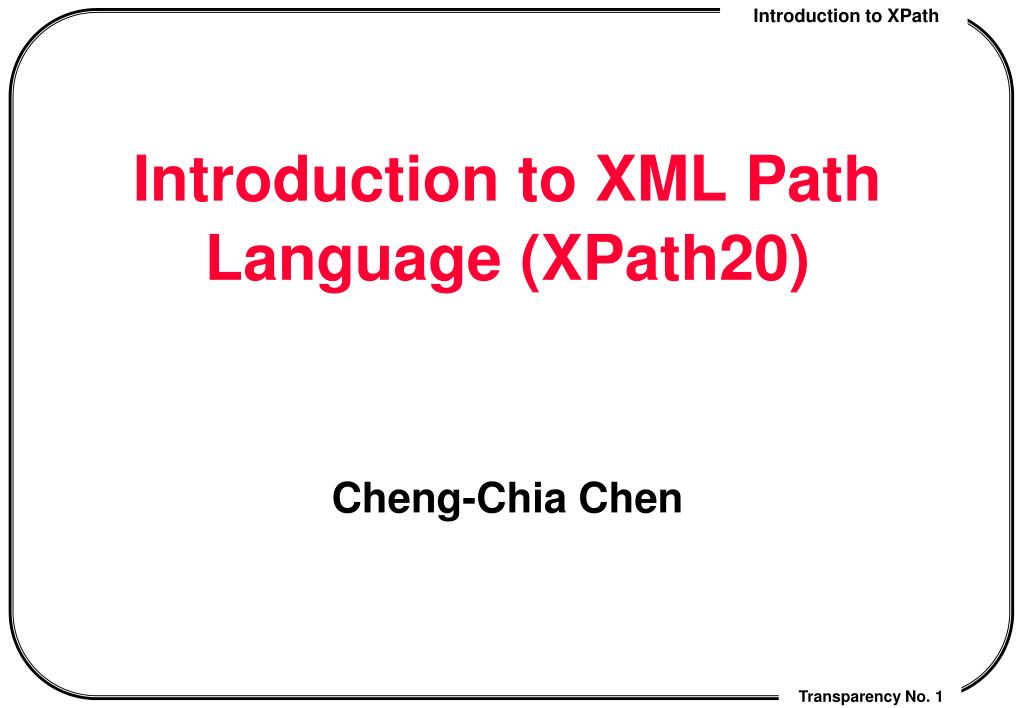 Introduction to XPath

Introduction to XML Path Language (XPath20)

Cheng-Chia Chen

Transparency No. 1